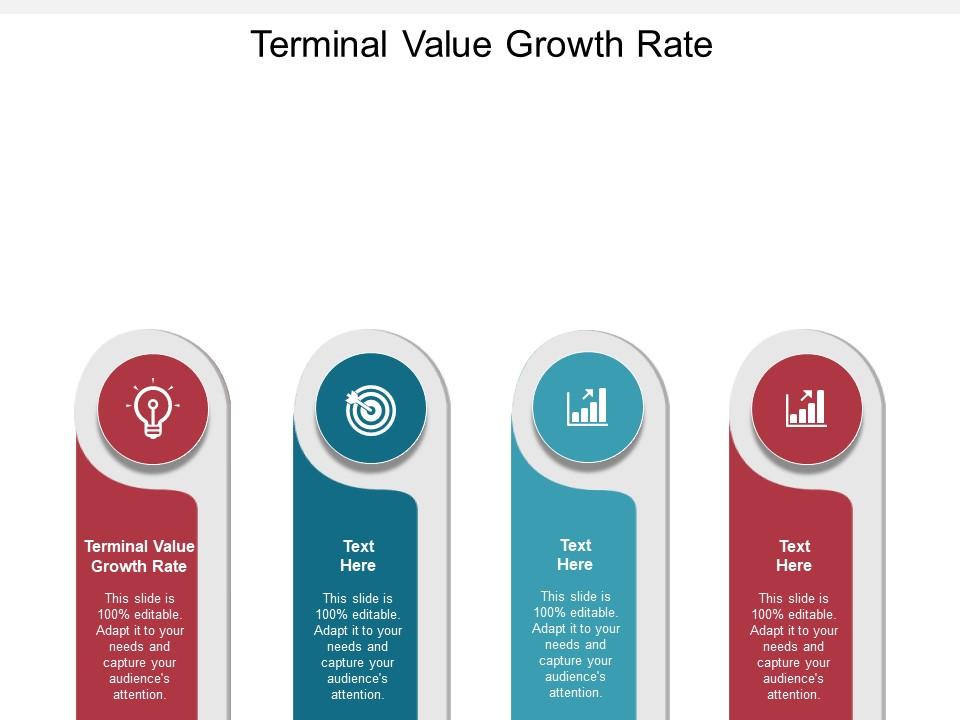 Terminal Value Growth Rate

Terminal Value Growth Rate

This slide is 100% editable. Adapt it to your needs and capture your audience's attention.

Text Here

This slide is 100% editable. Adapt it to your needs and capture your audience's attention.

Text Here

This slide is 100% editable. Adapt it to your needs and capture your audience's attention.

Text Here

This slide is 100% editable. Adapt it to your needs and capture your audience's attention.